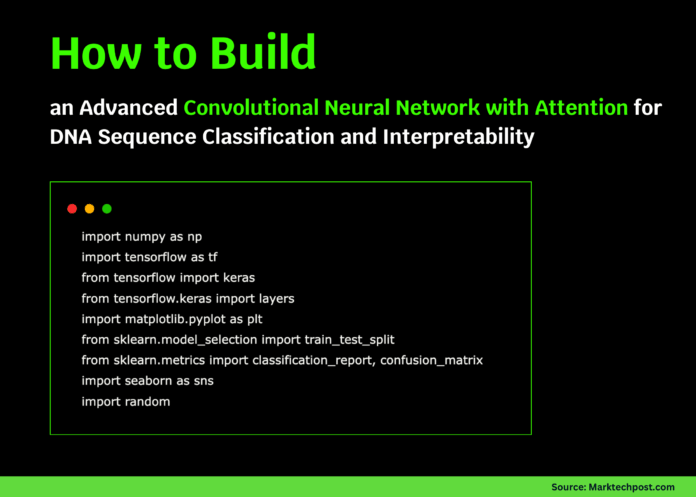 How to Build

an Advanced Convolutional Neural Network with Attention for DNA Sequence Classification and Interpretability

import numpy as np
import tensorflow as tf
from tensorflow import keras
from tensorflow.keras import layers
import matplotlib.pyplot as plt
from sklearn.model_selection import train_test_split
from sklearn.metrics import classification_report, confusion_matrix
import seaborn as sns
import random

Source: Marktechpost.com